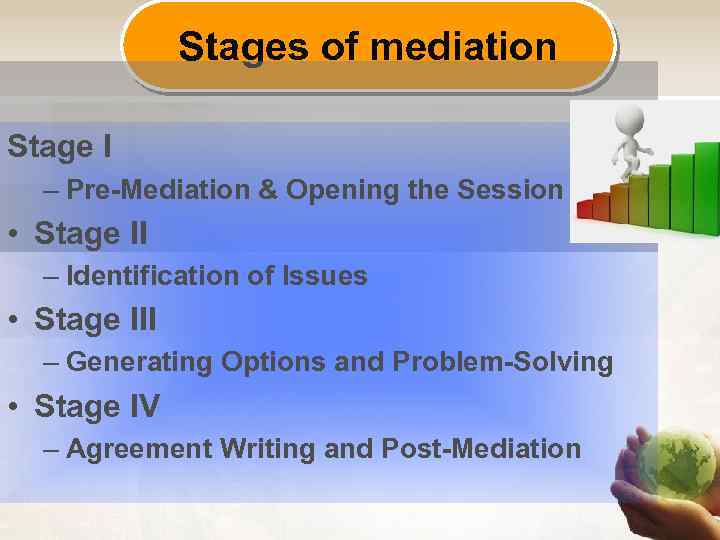 Stages of mediation

Stage I
– Pre-Mediation & Opening the Session
• Stage II
– Identification of Issues
• Stage III
– Generating Options and Problem-Solving
• Stage IV
– Agreement Writing and Post-Mediation